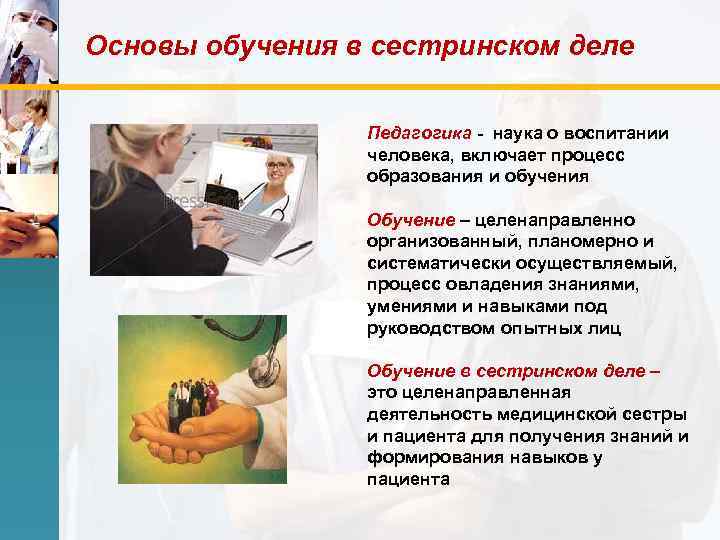 Основы обучения в сестринском деле

Педагогика - наука о воспитании человека, включает процесс образования и обучения

Обучение – целенаправленно организованный, планомерно и систематически осуществляемый, процесс овладения знаниями, умениями и навыками под руководством опытных лиц

Обучение в сестринском деле – это целенаправленная деятельность медицинской сестры и пациента для получения знаний и формирования навыков у пациента